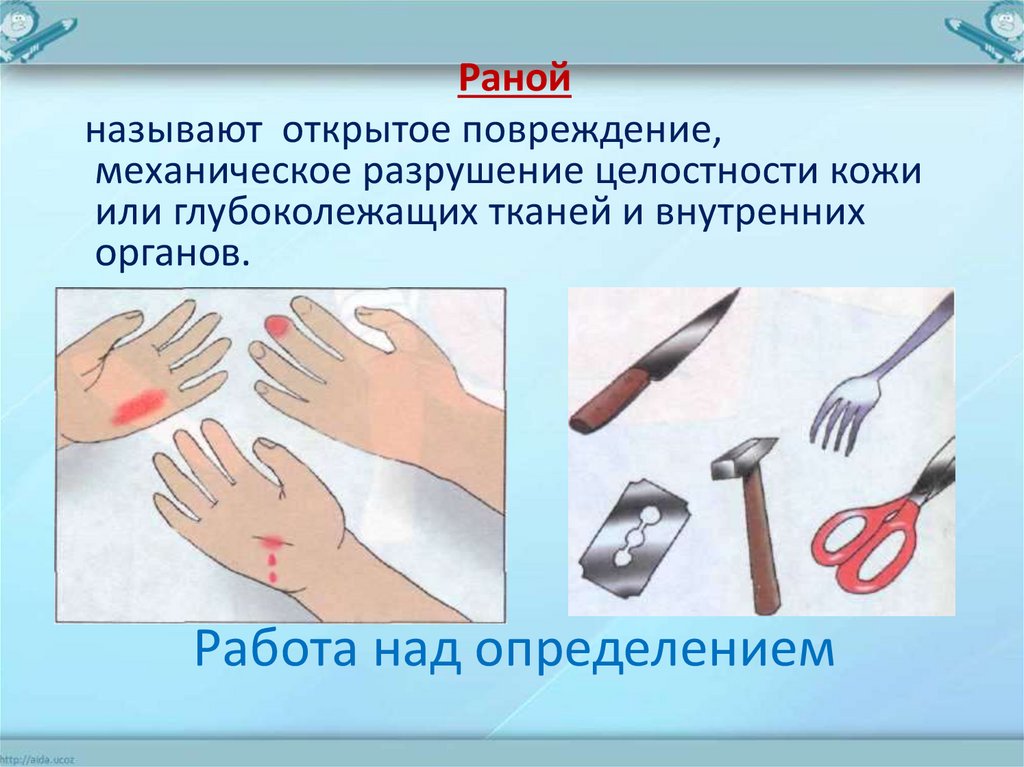 Раной

называют открытое повреждение, механическое разрушение целостности кожи или глубоколежащих тканей и внутренних органов.

Работа над определением

http://aida.ucoz